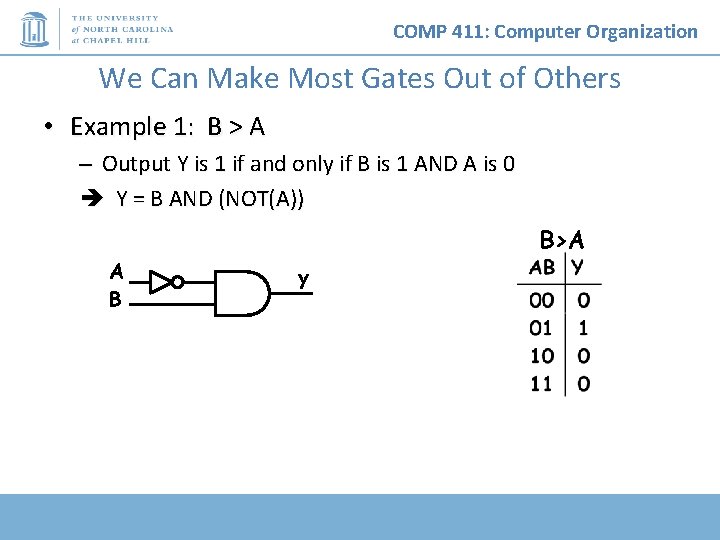 THE UNIVERSITY of NORTH CAROLINA at CHAPEL HILL

COMP 411: Computer Organization

We Can Make Most Gates Out of Others

• Example 1: B > A
– Output Y is 1 if and only if B is 1 AND A is 0
➔ Y = B AND (NOT(A))

A
B
Y

B>A

| AB | Y |
|---|---|
| 00 | 0 |
| 01 | 1 |
| 10 | 0 |
| 11 | 0 |